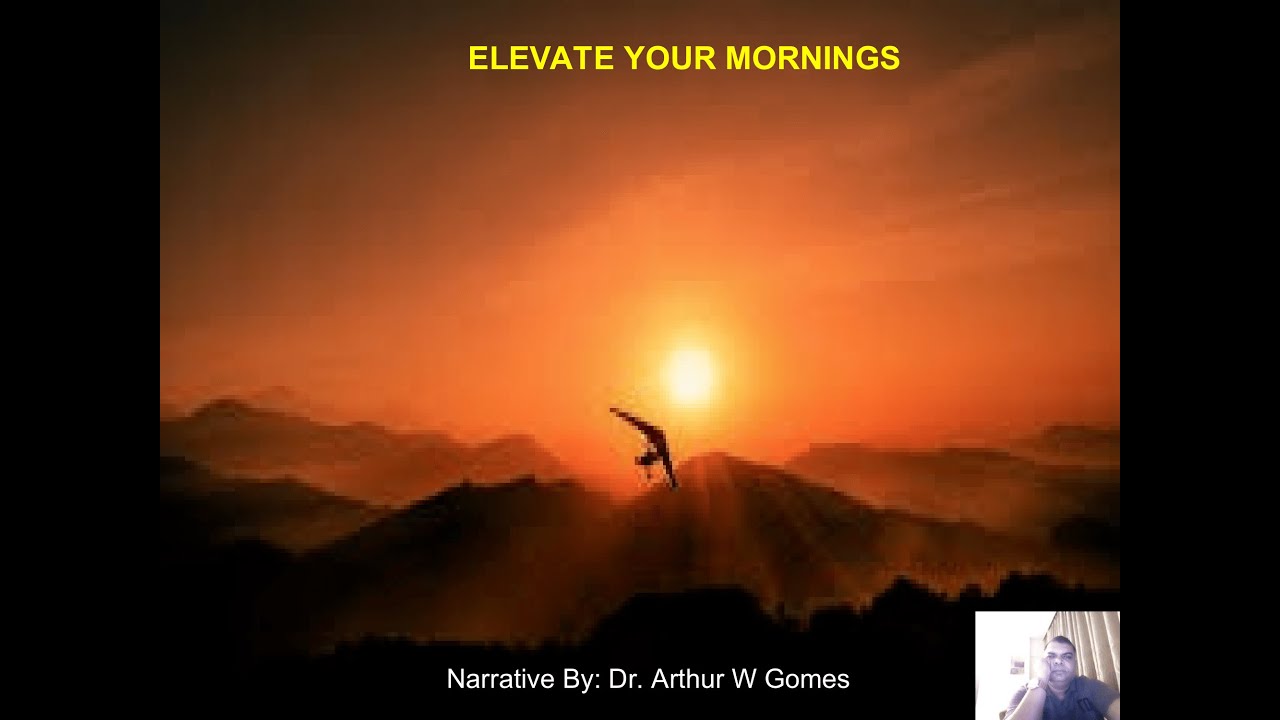 ELEVATE YOUR MORNINGS

Narrative By: Dr. Arthur W Gomes